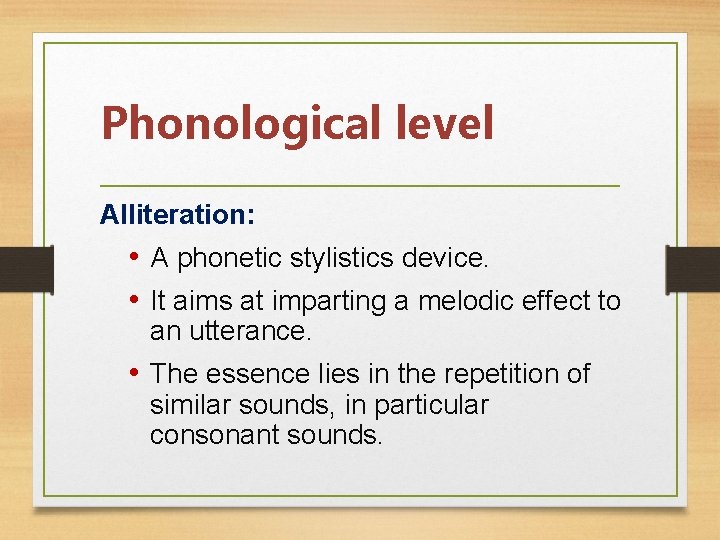 Phonological level

Alliteration:

• A phonetic stylistics device.
• It aims at imparting a melodic effect to an utterance.
• The essence lies in the repetition of similar sounds, in particular consonant sounds.